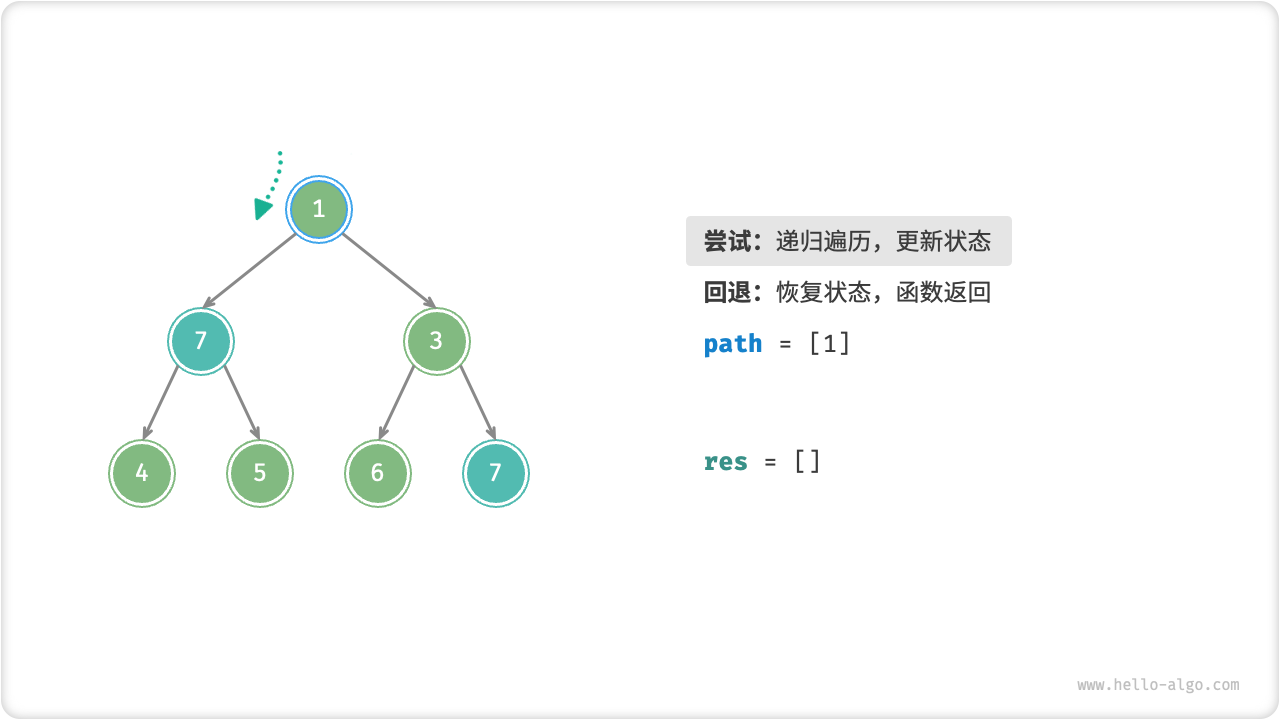 1

7

3

4

5

6

7

尝试：递归遍历，更新状态

回退：恢复状态，函数返回

path = [1]

res = []

www.hello-algo.com